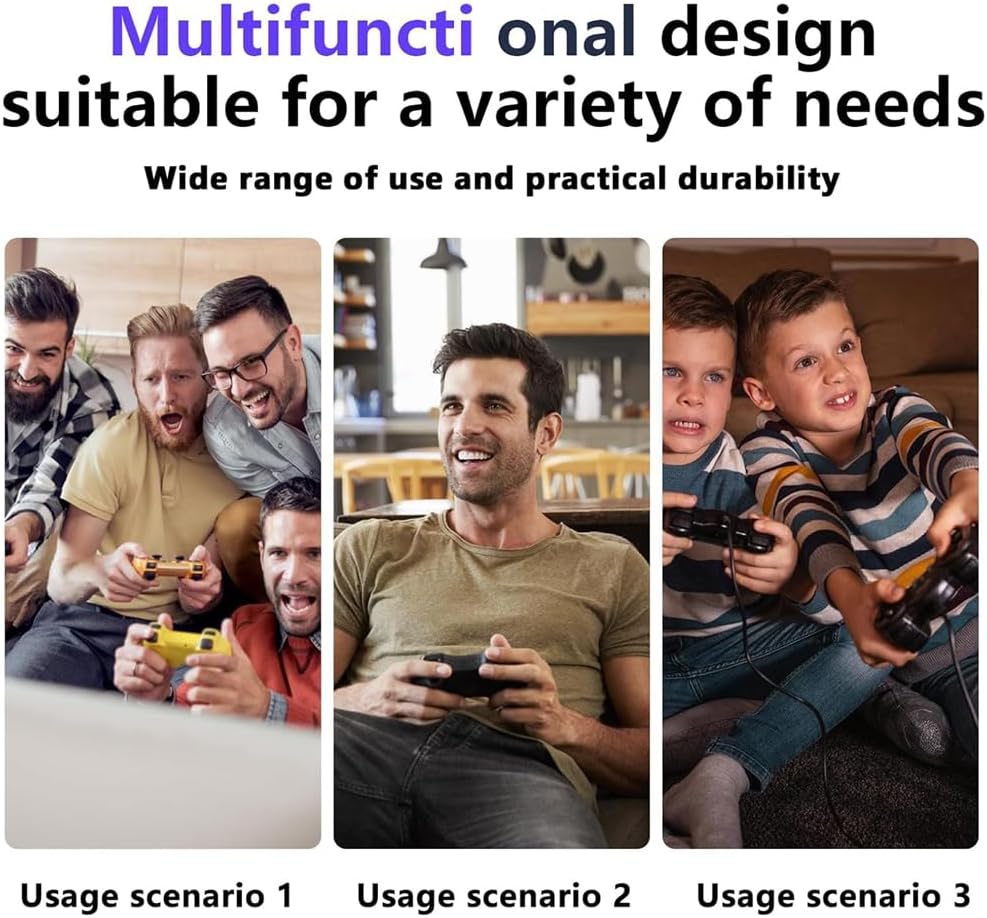 Multifuncti onal design suitable for a variety of needs

Wide range of use and practical durability

Usage scenario 1 Usage scenario 2 Usage scenario 3